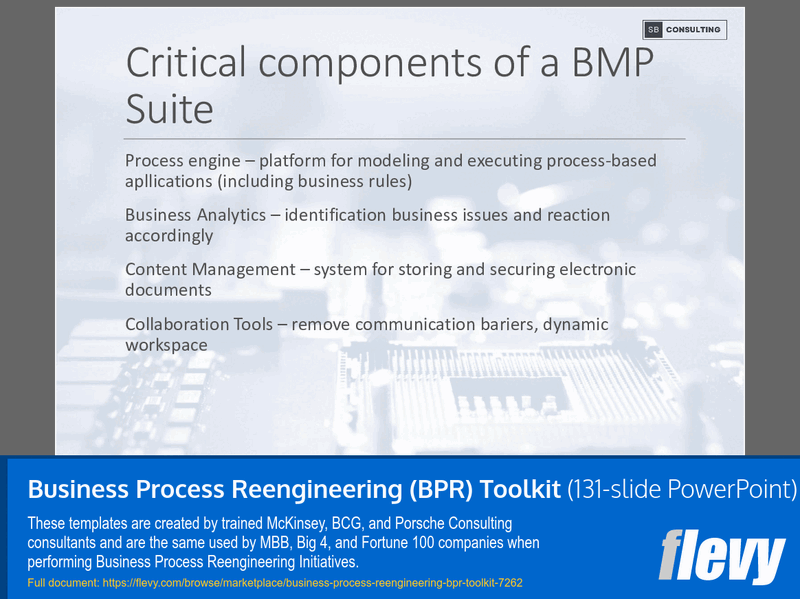 SB CONSULTING

Critical components of a BMP Suite

Process engine – platform for modeling and executing process-based apllications (including business rules)

Business Analytics – identification business issues and reaction accordingly

Content Management – system for storing and securing electronic documents

Collaboration Tools – remove communication bariers, dynamic workspace

Business Process Reengineering (BPR) Toolkit (131-slide PowerPoint)

These templates are created by trained McKinsey, BCG, and Porsche Consulting consultants and are the same used by MBB, Big 4, and Fortune 100 companies when performing Business Process Reengineering Initiatives.

Full document: https://flevy.com/browse/marketplace/business-process-reengineering-bpr-toolkit-7262

flevy